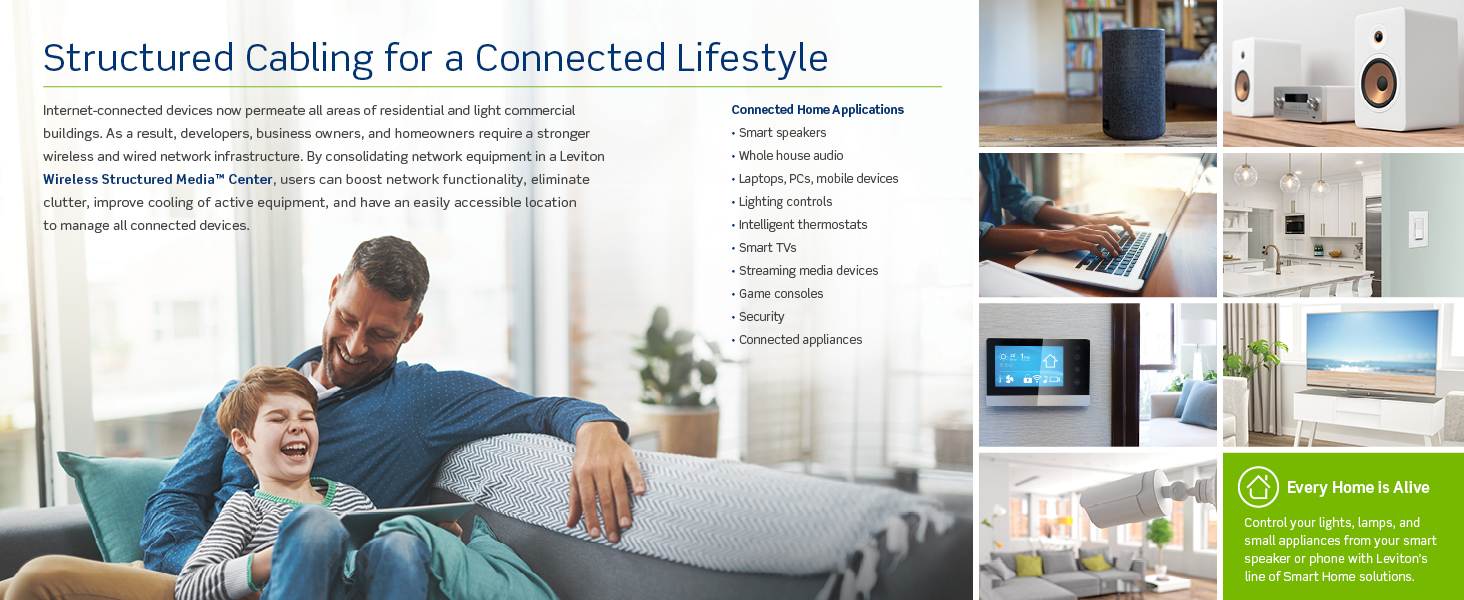 Structured Cabling for a Connected Lifestyle

Internet-connected devices now permeate all areas of residential and light commercial buildings. As a result, developers, business owners, and homeowners require a stronger wireless and wired network infrastructure. By consolidating network equipment in a Leviton Wireless Structured Media™ Center, users can boost network functionality, eliminate clutter, improve cooling of active equipment, and have an easily accessible location to manage all connected devices.

Connected Home Applications
• Smart speakers
• Whole house audio
• Laptops, PCs, mobile devices
• Lighting controls
• Intelligent thermostats
• Smart TVs
• Streaming media devices
• Game consoles
• Security
• Connected appliances

Every Home is Alive
Control your lights, lamps, and small appliances from your smart speaker or phone with Leviton's line of Smart Home solutions.